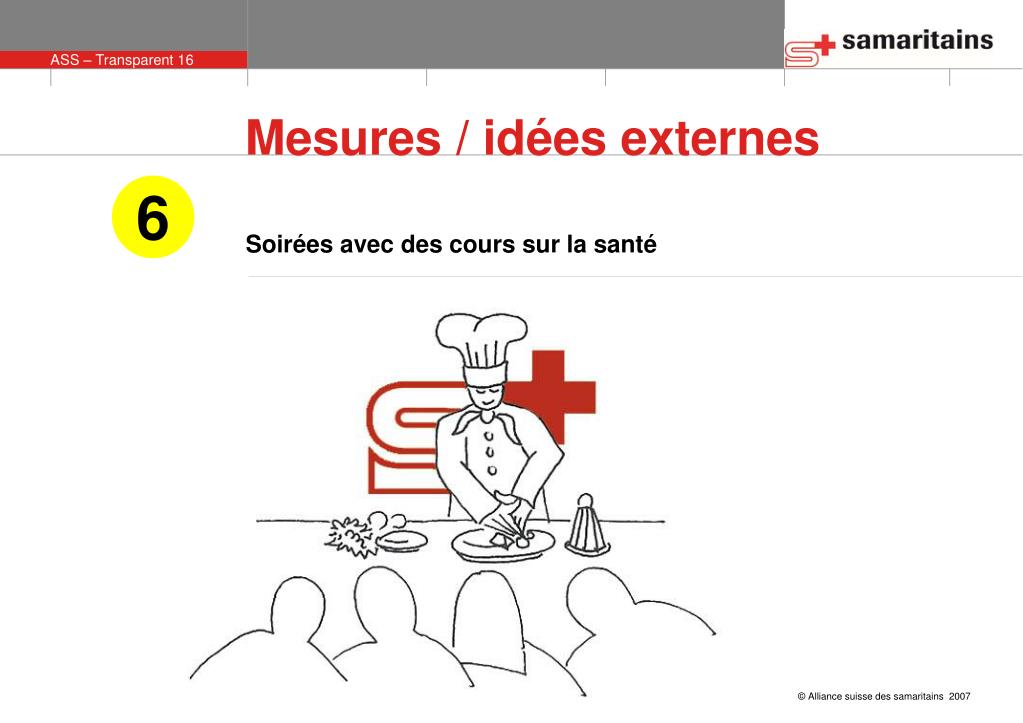 ASS – Transparent 16

samaritains

Mesures / idées externes

6

Soirées avec des cours sur la santé

© Alliance suisse des samaritains 2007